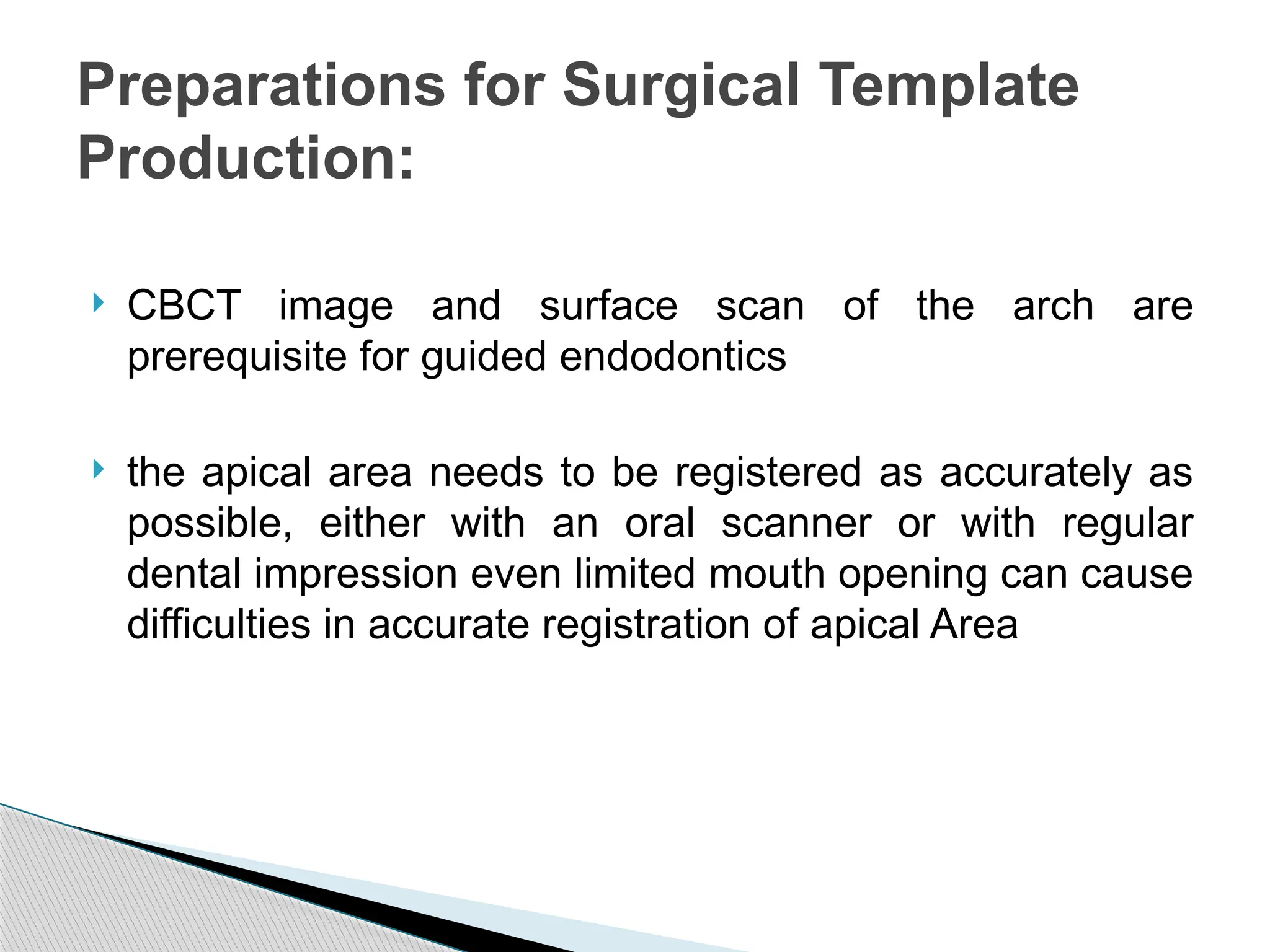 Preparations for Surgical Template Production:

CBCT image and surface scan of the arch are prerequisite for guided endodontics

the apical area needs to be registered as accurately as possible, either with an oral scanner or with regular dental impression even limited mouth opening can cause difficulties in accurate registration of apical Area